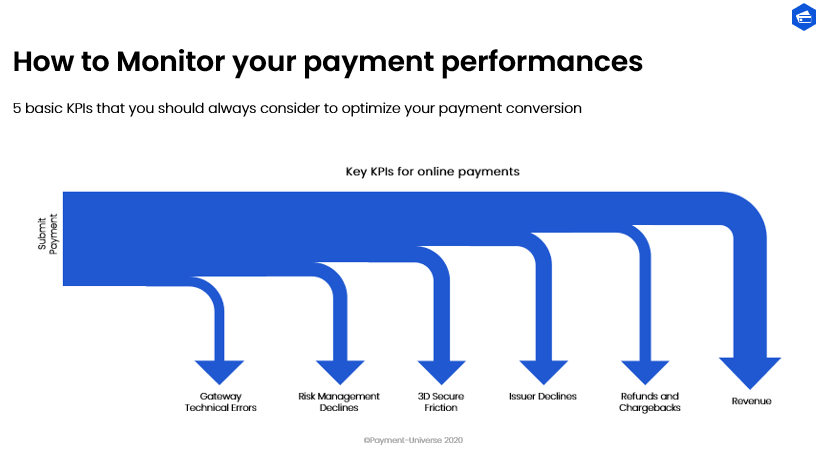 How to Monitor your payment performances

5 basic KPIs that you should always consider to optimize your payment conversion

Key KPIs for online payments

Submit Payment

Gateway Technical Errors

Risk Management Declines

3D Secure Friction

Issuer Declines

Refunds and Chargebacks

Revenue

©Payment-Universe 2020